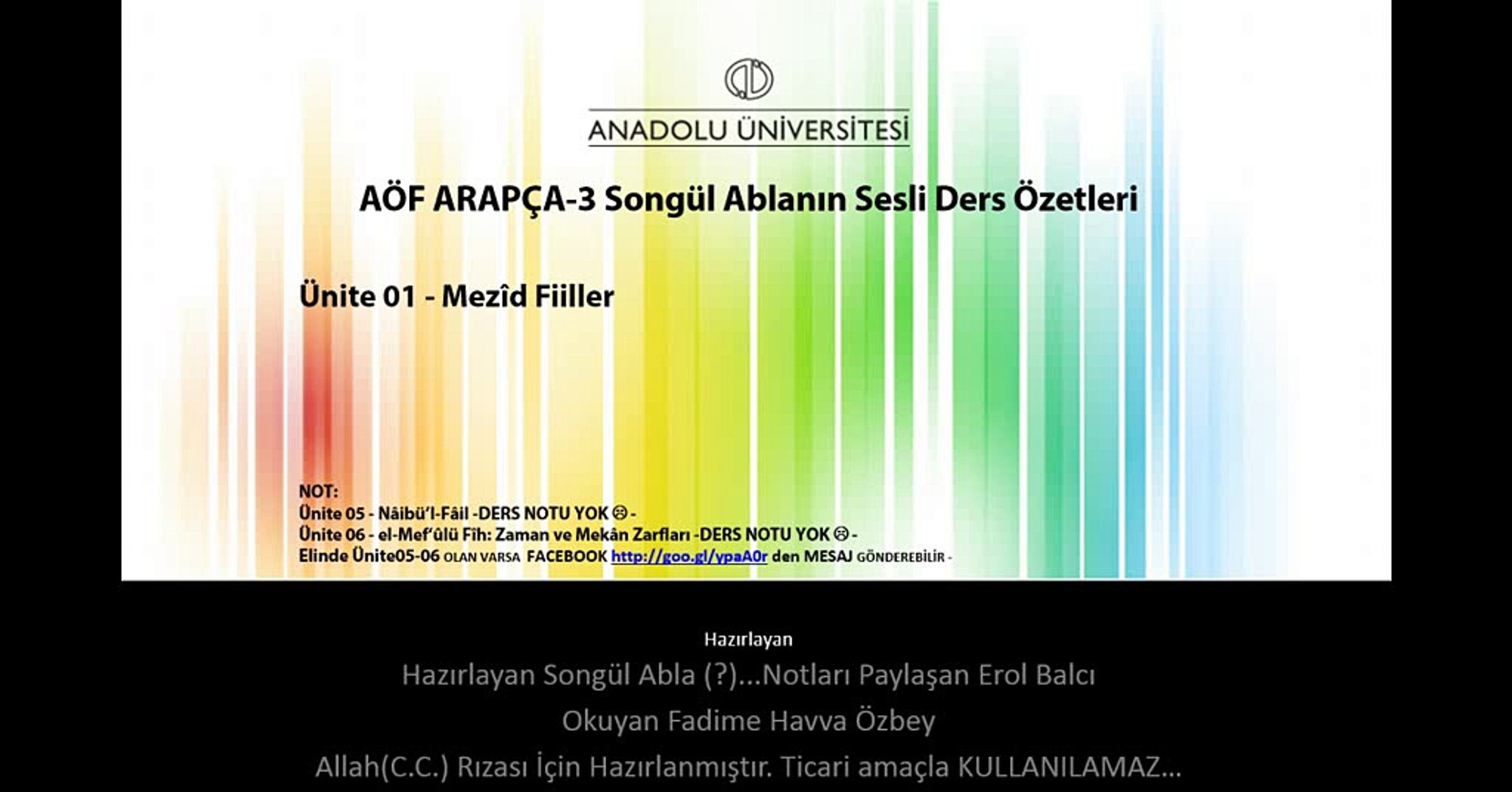 ANADOLU ÜNİVERSİTESİ

AÖF ARAPÇA-3 Songül Ablanın Sesli Ders Özetleri

Ünite 01 - Mezîd Fiiller

NOT:
Ünite 05 - Nâibü'l-Fâil -DERS NOTU YOK ☹ -
Ünite 06 - el-Mef'ûlü Fîh: Zaman ve Mekân Zarfları -DERS NOTU YOK ☹ -
Elinde Ünite05-06 OLAN VARSA FACEBOOK http://goo.gl/ypaA0r den MESAJ GÖNDEREBİLİR -

Hazırlayan

Hazırlayan Songül Abla (?)...Notları Paylaşan Erol Balcı

Okuyan Fadime Havva Özbey

Allah(C.C.) Rızası İçin Hazırlanmıştır. Ticari amaçla KULLANILAMAZ...